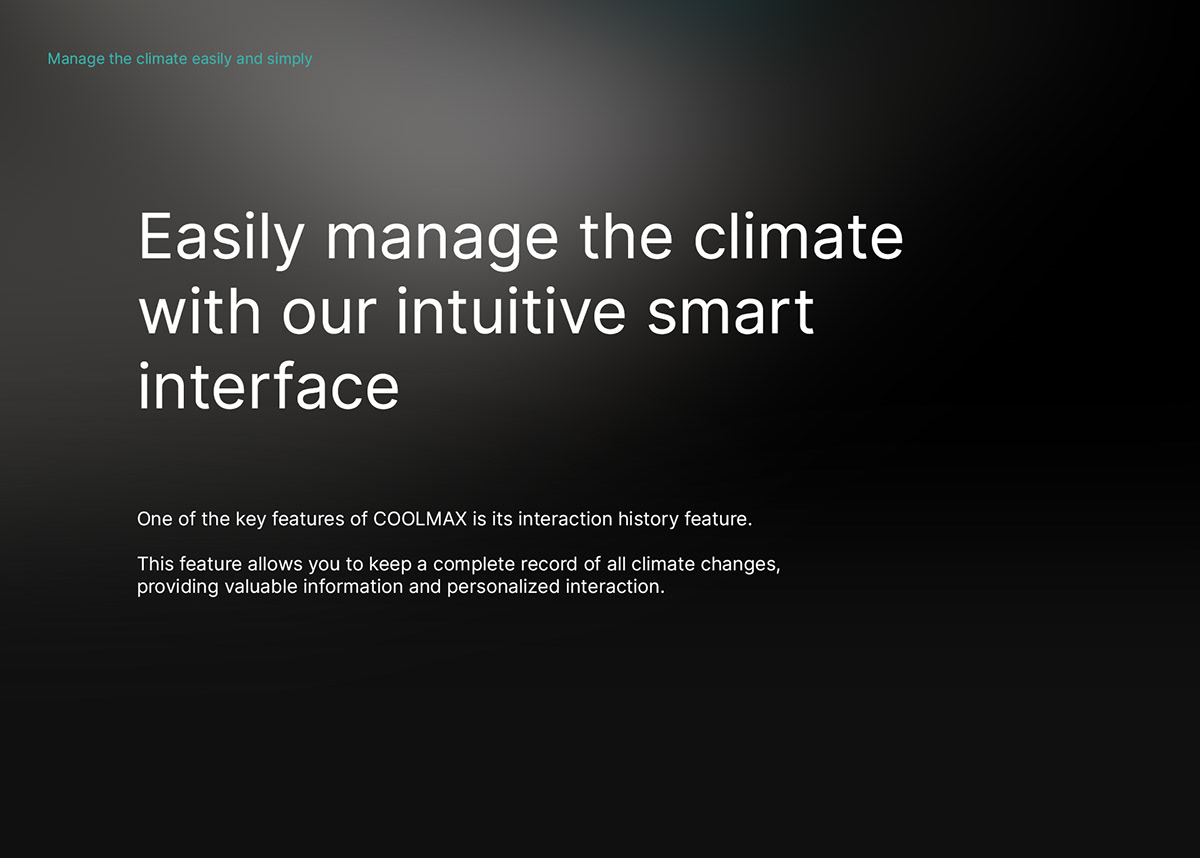 Manage the climate easily and simply

Easily manage the climate with our intuitive smart interface

One of the key features of COOLMAX is its interaction history feature.

This feature allows you to keep a complete record of all climate changes, providing valuable information and personalized interaction.